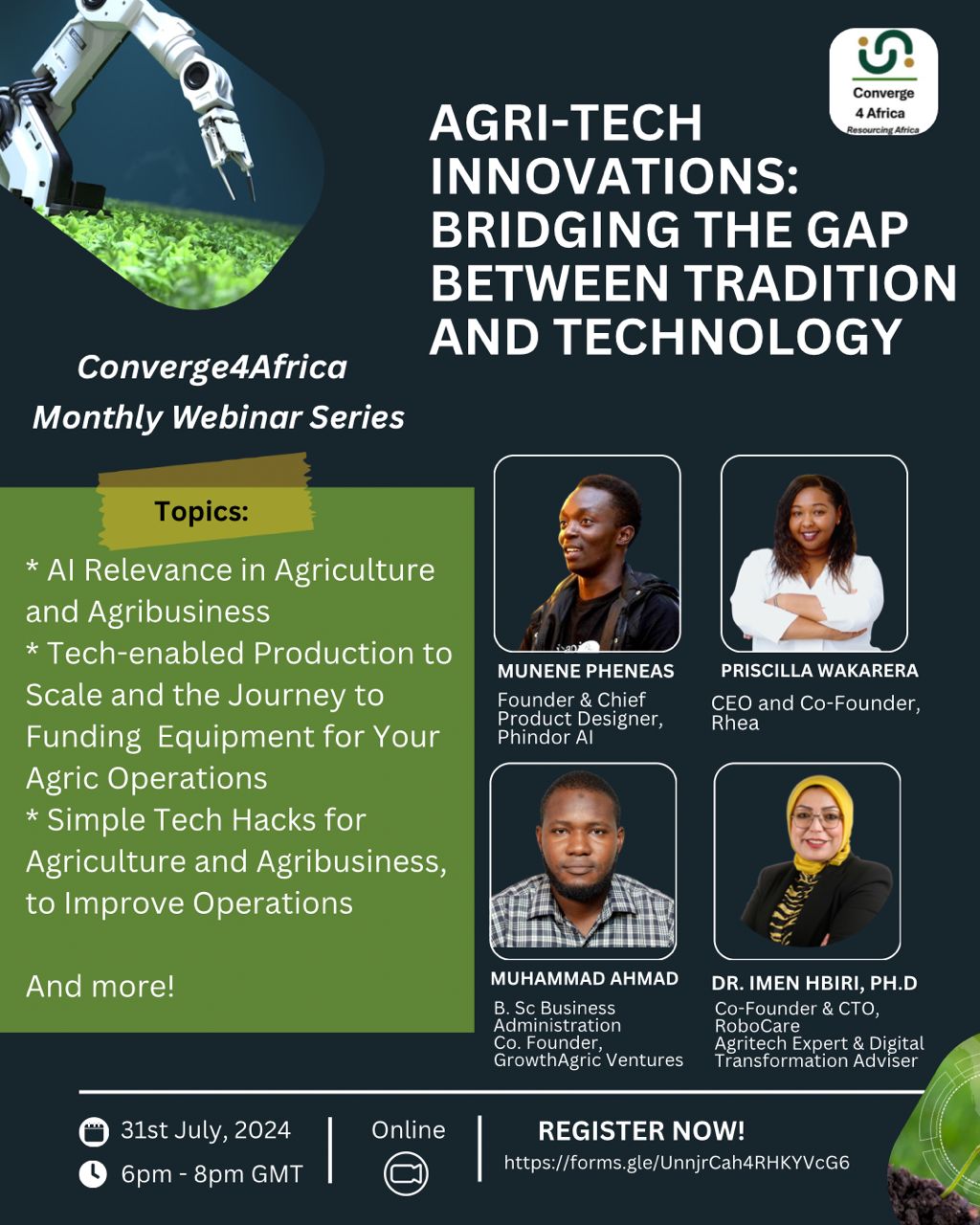 Converge 4 Africa
Resourcing Africa

AGRI-TECH INNOVATIONS: BRIDGING THE GAP BETWEEN TRADITION AND TECHNOLOGY

Converge4Africa Monthly Webinar Series

Topics:

* AI Relevance in Agriculture and Agribusiness
* Tech-enabled Production to Scale and the Journey to Funding Equipment for Your Agric Operations
* Simple Tech Hacks for Agriculture and Agribusiness, to Improve Operations

And more!

MUNENE PHENEAS
Founder & Chief Product Designer, Phindor AI

PRISCILLA WAKARERA
CEO and Co-Founder, Rhea

MUHAMMAD AHMAD
B. Sc Business Administration
Co. Founder, GrowthAgric Ventures

DR. IMEN HBIRI, PH.D
Co-Founder & CTO, RoboCare
Agritech Expert & Digital Transformation Adviser

31st July, 2024
6pm - 8pm GMT

Online

REGISTER NOW!
https://forms.gle/UnnjrCah4RHKYVcG6